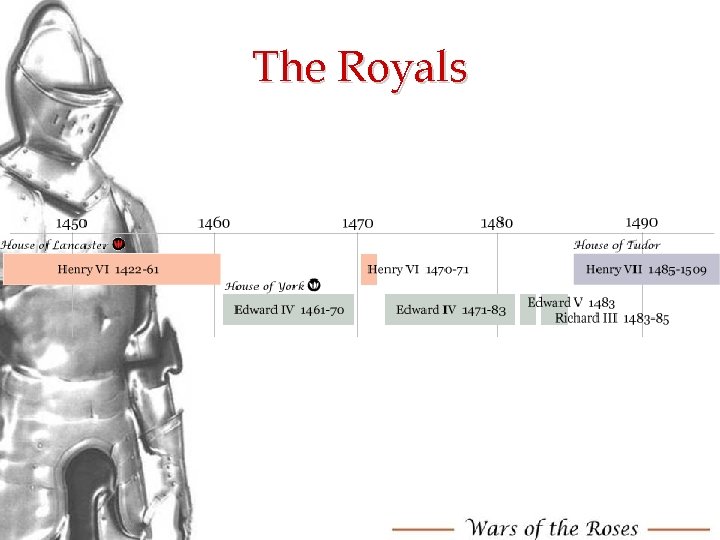 The Royals

1450
1460
1470
1480
1490

House of Lancaster

Henry VI 1422-61

Henry VI 1470-71

House of Tudor

Henry VII 1485-1509

House of York

Edward IV 1461-70

Edward IV 1471-83

Edward V 1483

Richard III 1483-85

Wars of the Roses